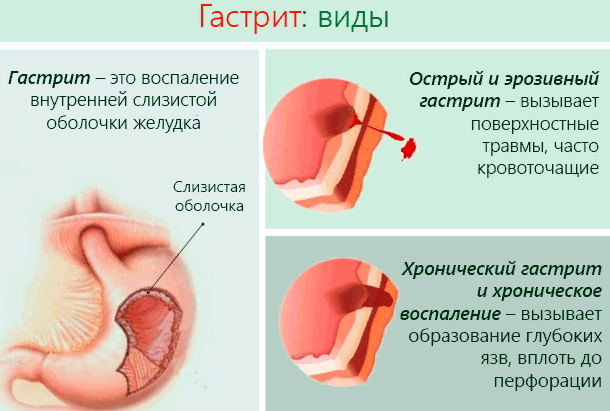 Гастрит: виды

Гастрит – это воспаление внутренней слизистой оболочки желудка

Слизистая оболочка

Острый и эрозивный гастрит – вызывает поверхностные травмы, часто кровоточащие

Хронический гастрит и хроническое воспаление – вызывает образование глубоких язв, вплоть до перфорации